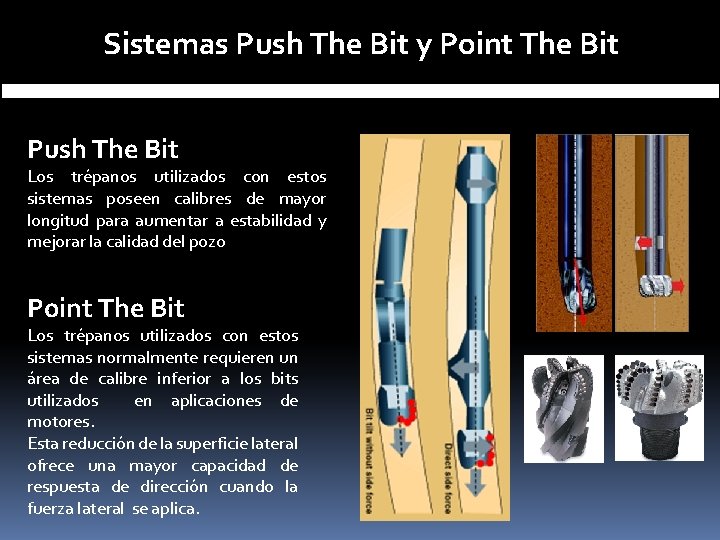 Sistemas Push The Bit y Point The Bit

Push The Bit

Los trépanos utilizados con estos sistemas poseen calibres de mayor longitud para aumentar a estabilidad y mejorar la calidad del pozo

Point The Bit

Los trépanos utilizados con estos sistemas normalmente requieren un área de calibre inferior a los bits utilizados en aplicaciones de motores.

Esta reducción de la superficie lateral ofrece una mayor capacidad de respuesta de dirección cuando la fuerza lateral se aplica.

Bit tilt without side force

Direct side force